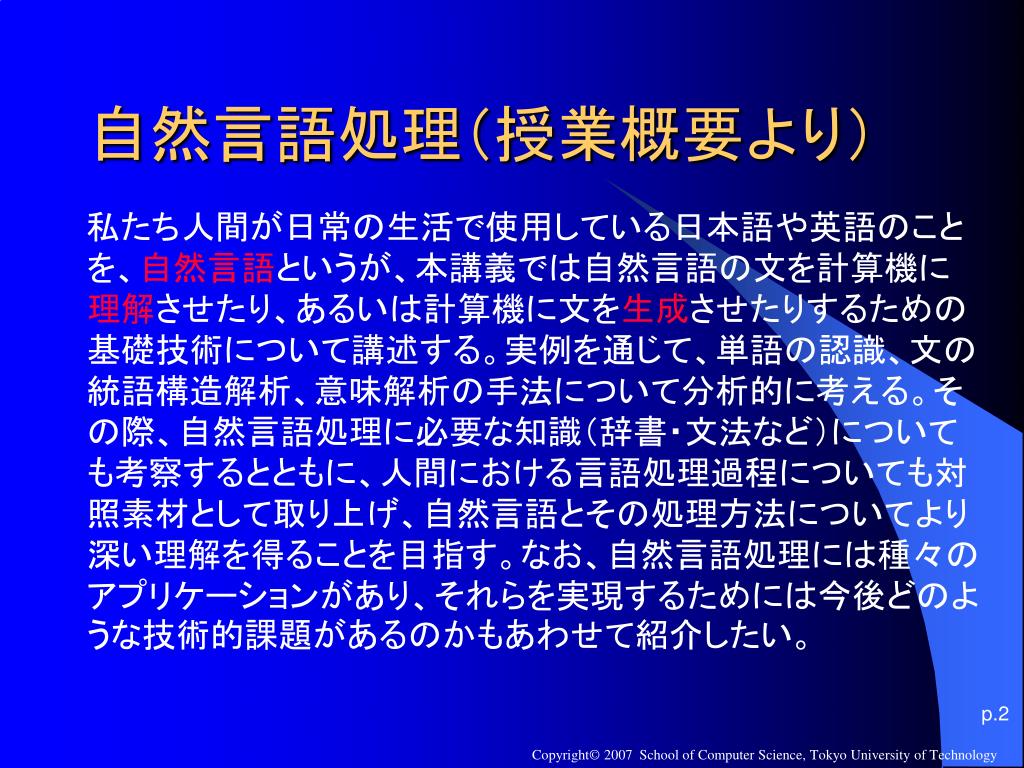 自然言語処理（授業概要より）

私たち人間が日常の生活で使用している日本語や英語のことを、自然言語というが、本講義では自然言語の文を計算機に理解させたり、あるいは計算機に文を生成させたりするための基礎技術について講述する。実例を通じて、単語の認識、文の統語構造解析、意味解析の手法について分析的に考える。その際、自然言語処理に必要な知識（辞書・文法など）についても考察するとともに、人間における言語処理過程についても対照素材として取り上げ、自然言語とその処理方法についてより深い理解を得ることを目指す。なお、自然言語処理には種々のアプリケーションがあり、それらを実現するためには今後どのような技術的課題があるのかもあわせて紹介したい。

p.2

Copyright© 2007 School of Computer Science, Tokyo University of Technology